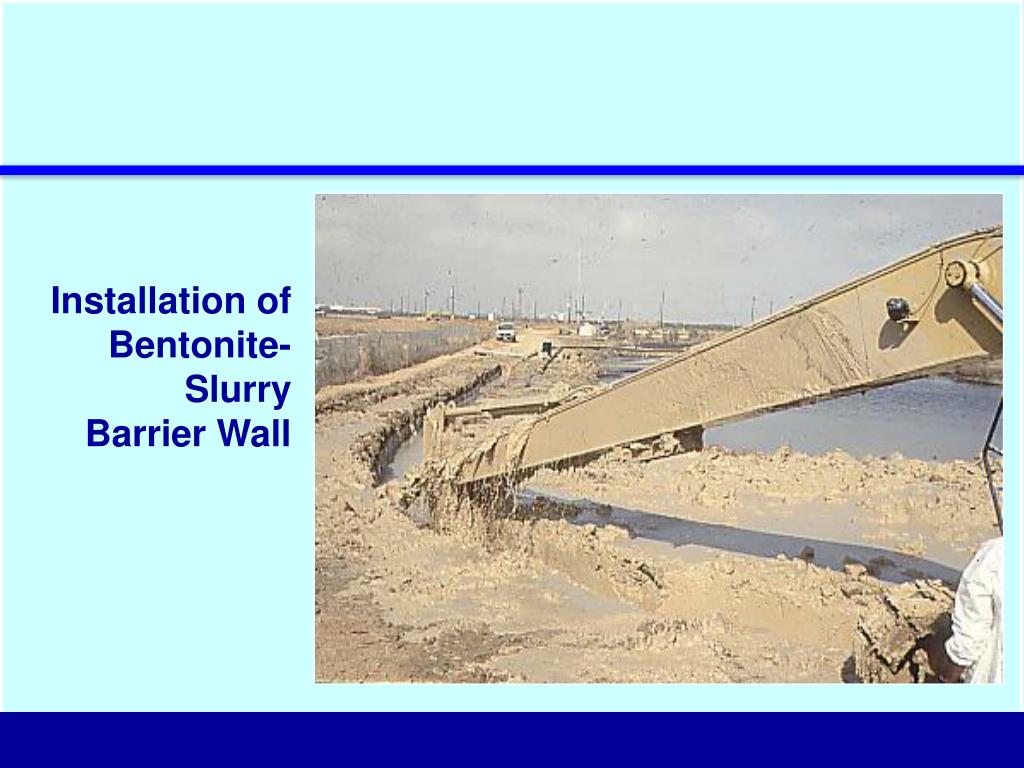 Installation of Bentonite-Slurry Barrier Wall